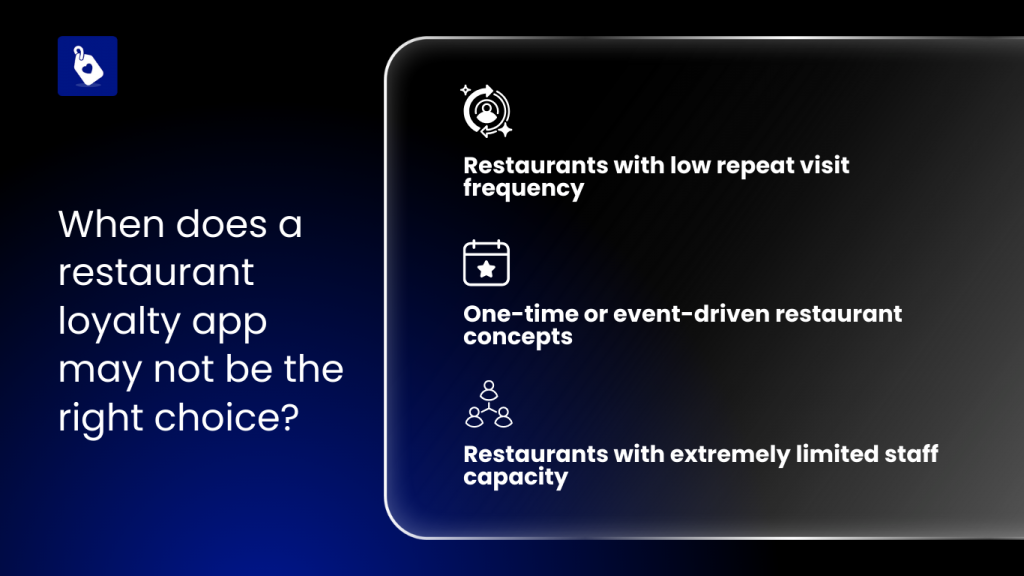 When does a restaurant loyalty app may not be the right choice?

Restaurants with low repeat visit frequency

One-time or event-driven restaurant concepts

Restaurants with extremely limited staff capacity